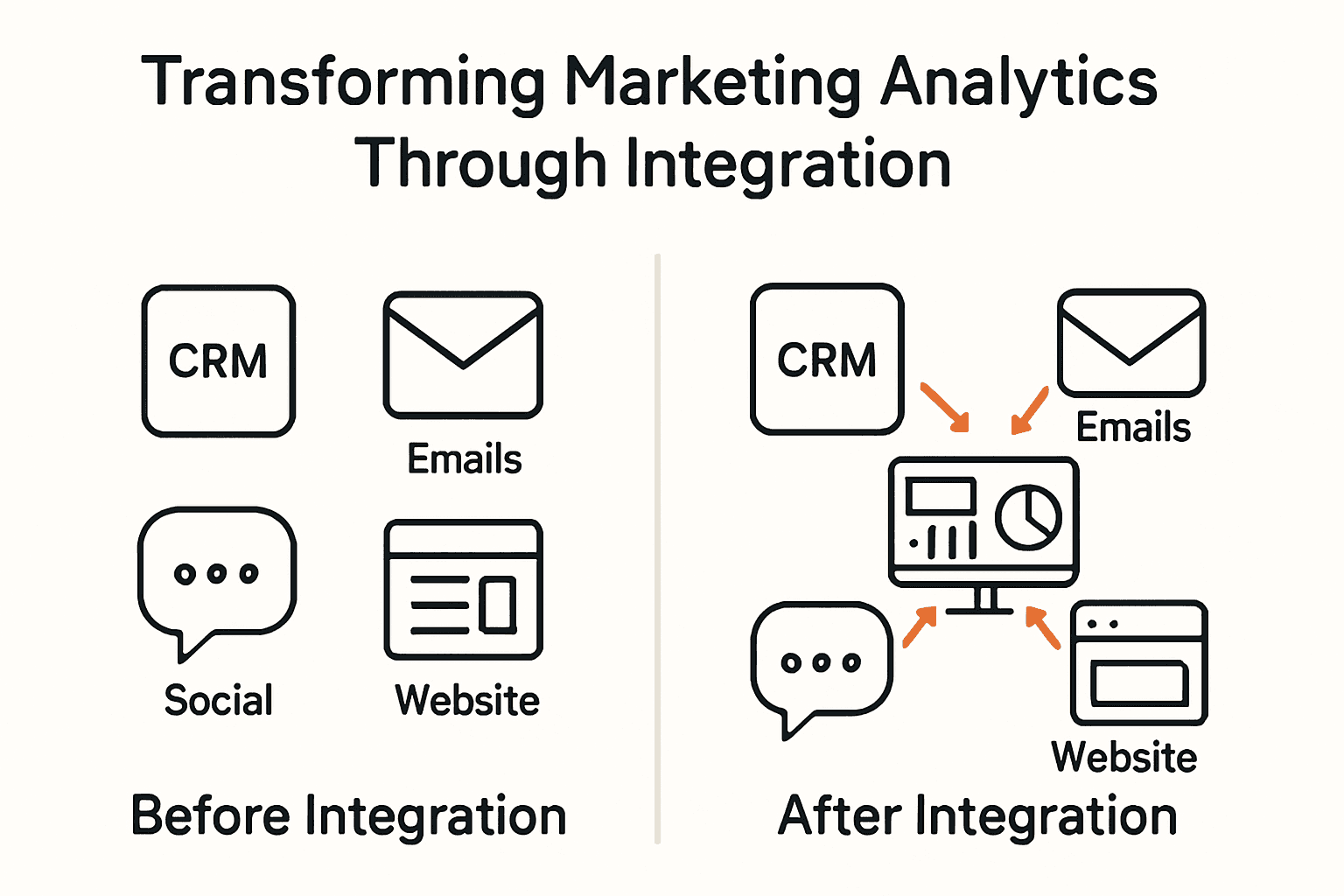 Transforming Marketing Analytics Through Integration

CRM

Emails

Social

Website

Before Integration

CRM

Emails

Website

After Integration